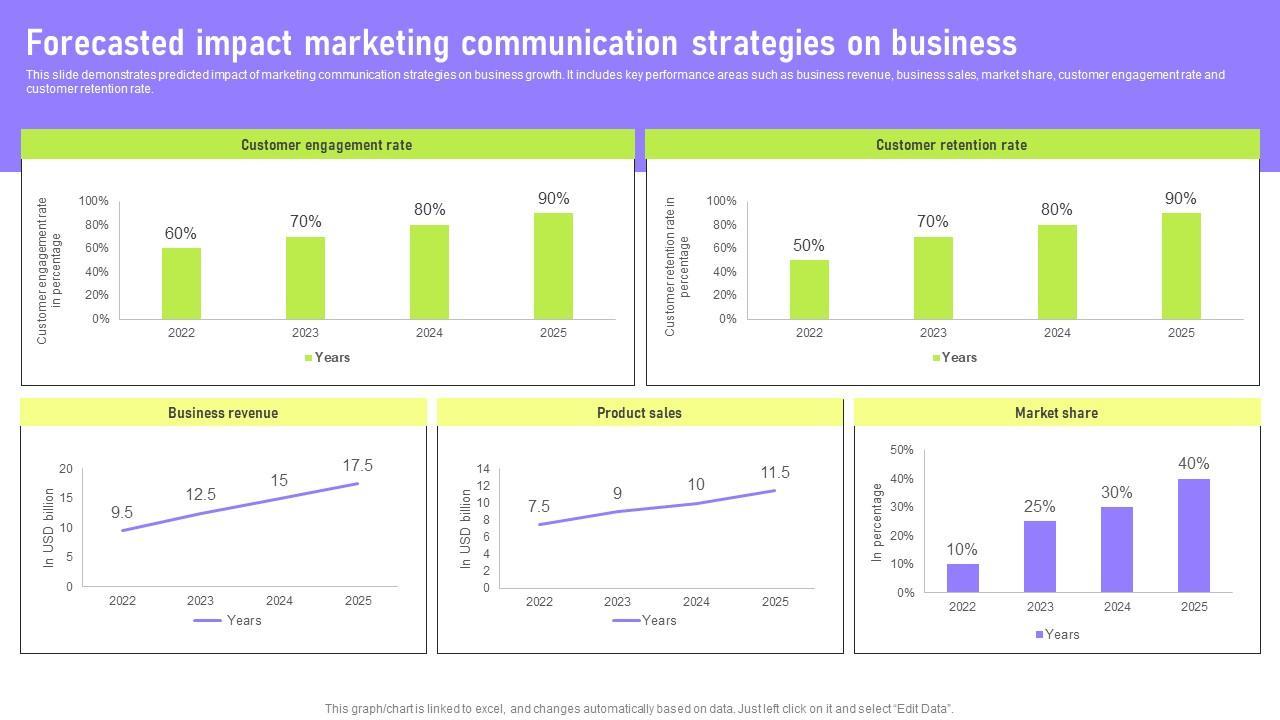 Forecasted impact marketing communication strategies on business

This slide demonstrates predicted impact of marketing communication strategies on business growth. It includes key performance areas such as business revenue, business sales, market share, customer engagement rate and customer retention rate.

Customer engagement rate

Customer engagement rate in percentage

100%
80%
60%
40%
20%
0%

60%
70%
80%
90%

2022
2023
2024
2025

Years

Customer retention rate

Customer retention rate in percentage

100%
80%
60%
40%
20%
0%

50%
70%
80%
90%

2022
2023
2024
2025

Years

Business revenue

In USD billion

20
15
10
5
0

9.5
12.5
15
17.5

2022
2023
2024
2025

Years

Product sales

In USD billion

14
12
10
8
6
4
2
0

7.5
9
10
11.5

2022
2023
2024
2025

Years

Market share

In percentage

50%
40%
30%
20%
10%
0%

10%
25%
30%
40%

2022
2023
2024
2025

Years

This graph/chart is linked to excel, and changes automatically based on data. Just left click on it and select "Edit Data".